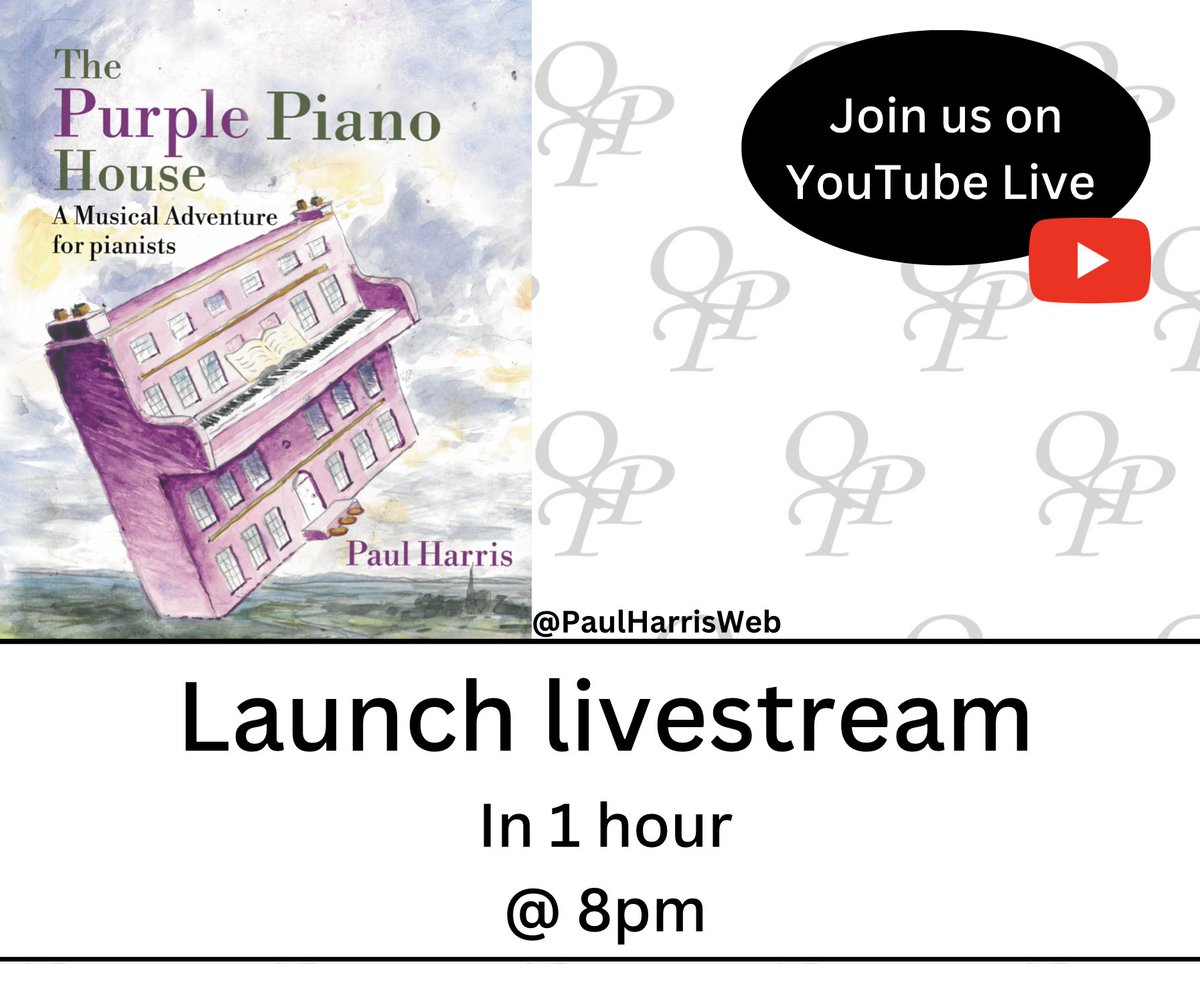 The Purple Piano House
A Musical Adventure for pianists

Paul Harris

Join us on YouTube Live

@PaulHarrisWeb

Launch livestream

In 1 hour
@ 8pm